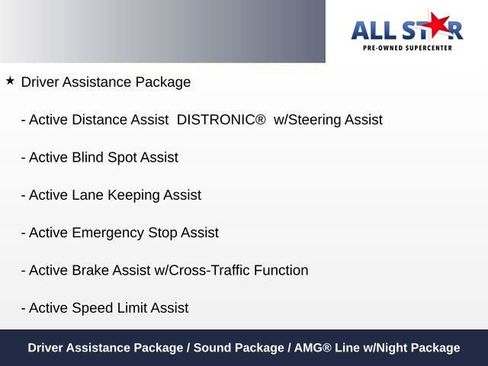 ALL STAR
PRE-OWNED SUPERCENTER

★ Driver Assistance Package

- Active Distance Assist DISTRONIC® w/Steering Assist

- Active Blind Spot Assist

- Active Lane Keeping Assist

- Active Emergency Stop Assist

- Active Brake Assist w/Cross-Traffic Function

- Active Speed Limit Assist

Driver Assistance Package / Sound Package / AMG® Line w/Night Package